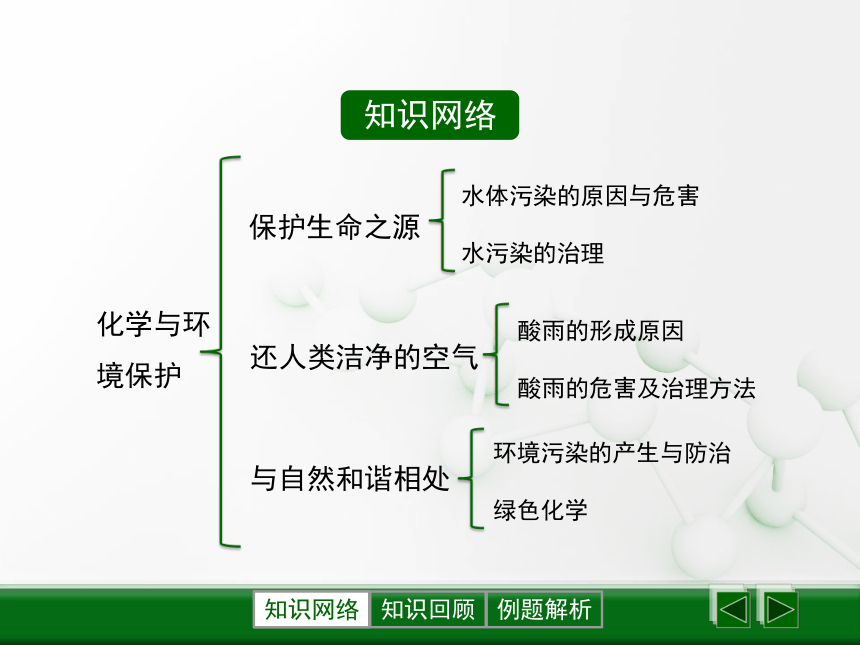 知识网络

化学与环境保护

保护生命之源

水体污染的原因与危害

水污染的治理

还人类洁净的空气

酸雨的形成原因

酸雨的危害及治理方法

与自然和谐相处

环境污染的产生与防治

绿色化学

知识网络 知识回顾 例题解析